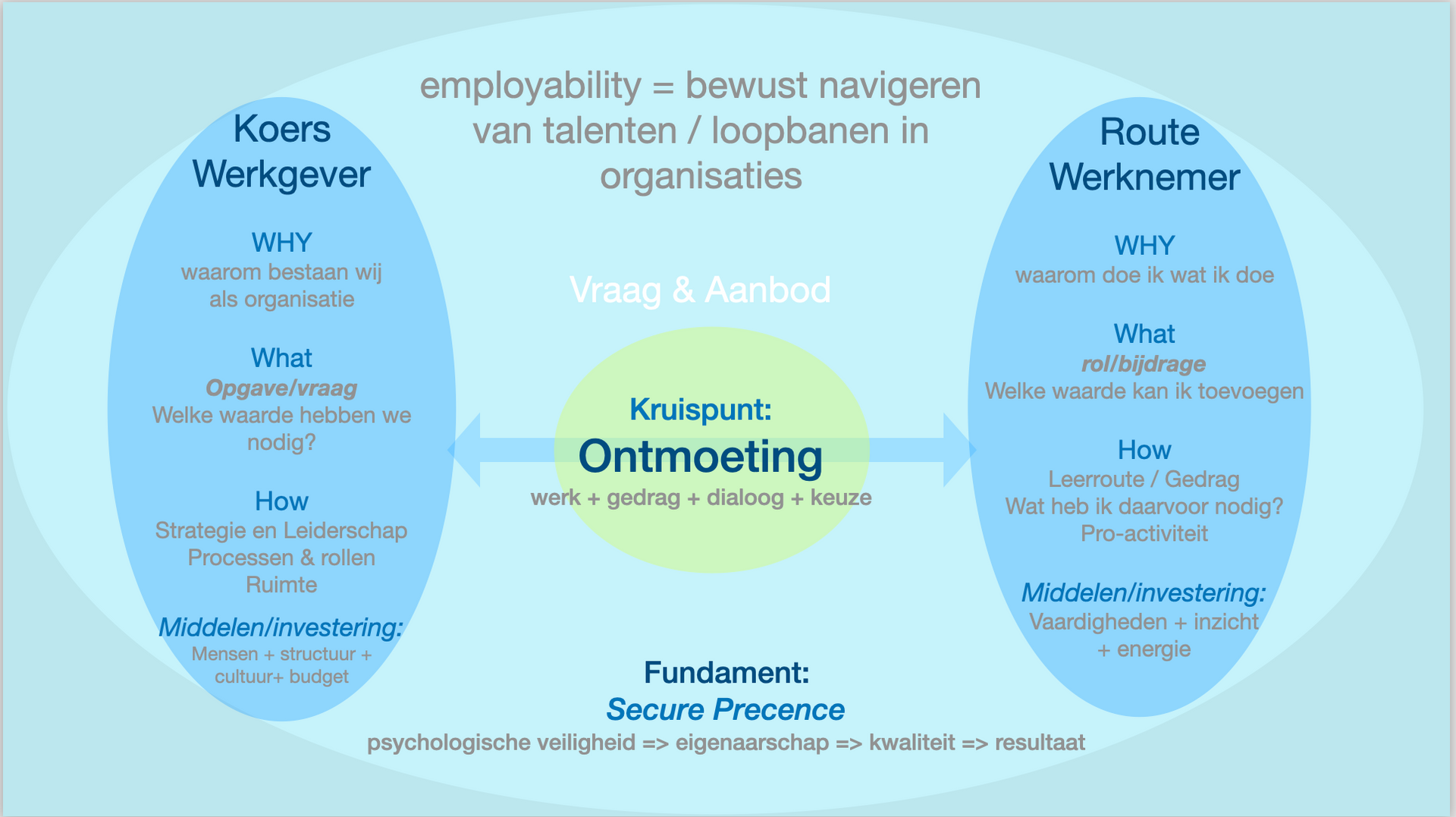 employability = bewust navigeren van talenten / loopbanen in organisaties

Koers
Werkgever

WHY
waarom bestaan wij als organisatie

What
Opgave/vraag
Welke waarde hebben we nodig?

How
Strategie en Leiderschap
Processen & rollen
Ruimte

Middelen/investering:
Mensen + structuur + cultuur+ budget

Vraag & Aanbod

Kruispunt:
Ontmoeting
werk + gedrag + dialoog + keuze

Route
Werknemer

WHY
waarom doe ik wat ik doe

What
rol/bijdrage
Welke waarde kan ik toevoegen

How
Leerroute / Gedrag
Wat heb ik daarvoor nodig?
Pro-activiteit

Middelen/investering:
Vaardigheden + inzicht + energie

Fundament:
Secure Precence
psychologische veiligheid => eigenaarschap => kwaliteit => resultaat